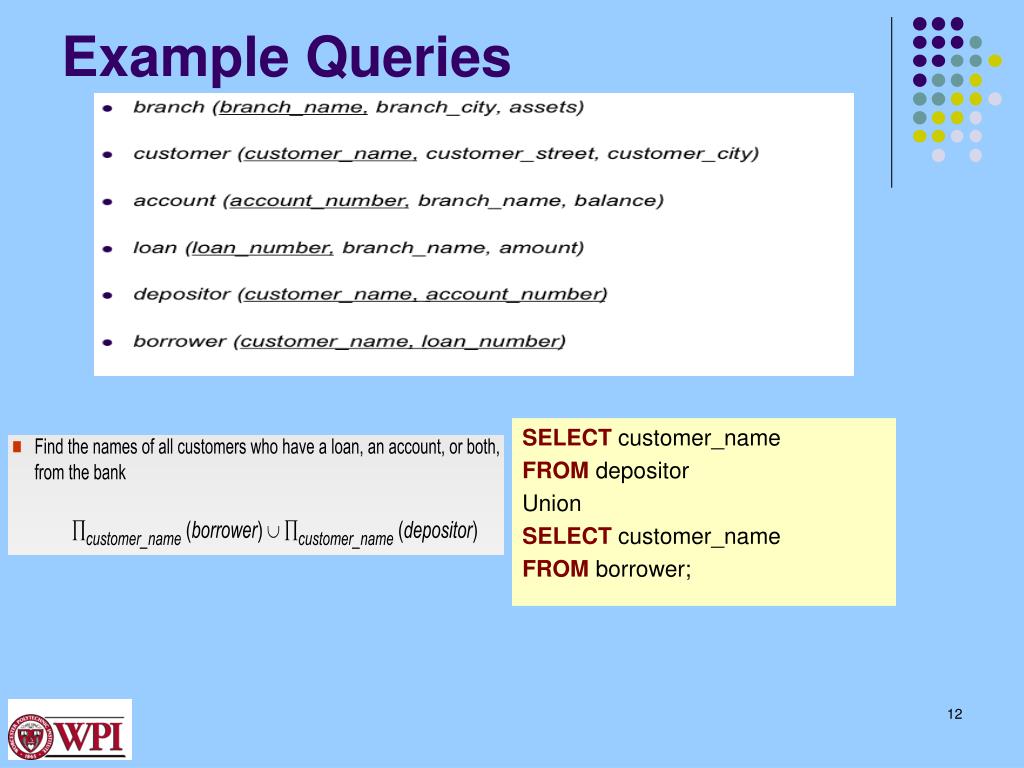 Example Queries

- branch (branch_name, branch_city, assets)
- customer (customer_name, customer_street, customer_city)
- account (account_number, branch_name, balance)
- loan (loan_number, branch_name, amount)
- depositor (customer_name, account_number)
- borrower (customer_name, loan_number)

Find the names of all customers who have a loan, an account, or both, from the bank

$\prod_{customer\_name}(borrower) \cup \prod_{customer\_name}(depositor)$

SELECT customer_name
FROM depositor
Union
SELECT customer_name
FROM borrower;

WPI

12